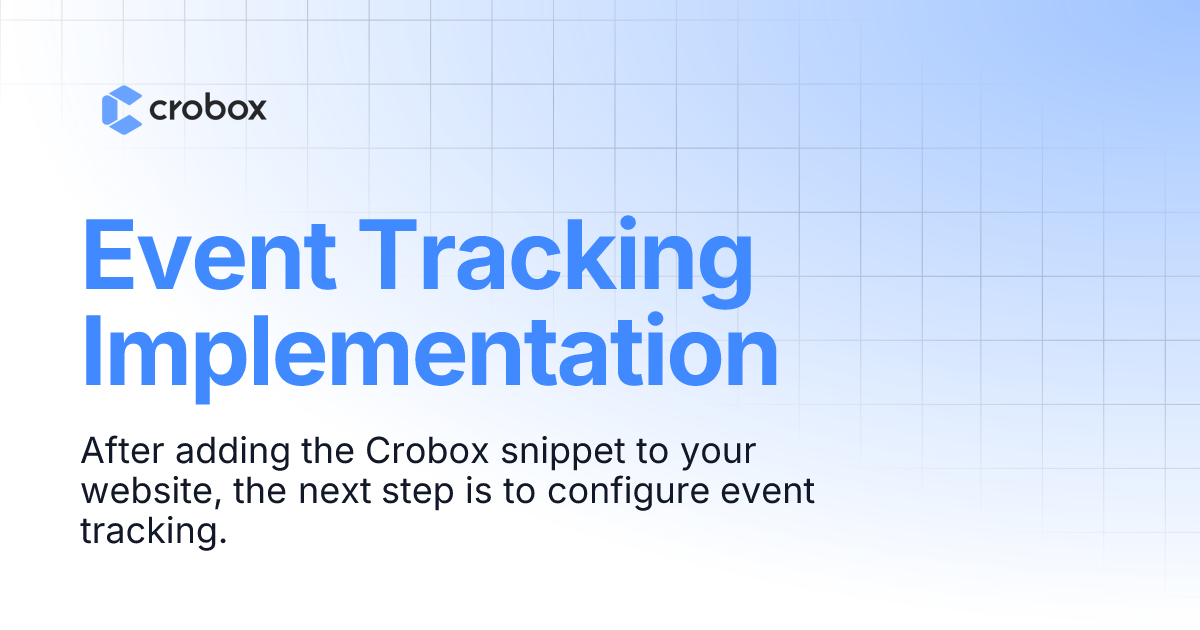 crobox

Event Tracking Implementation

After adding the Crobox snippet to your website, the next step is to configure event tracking.